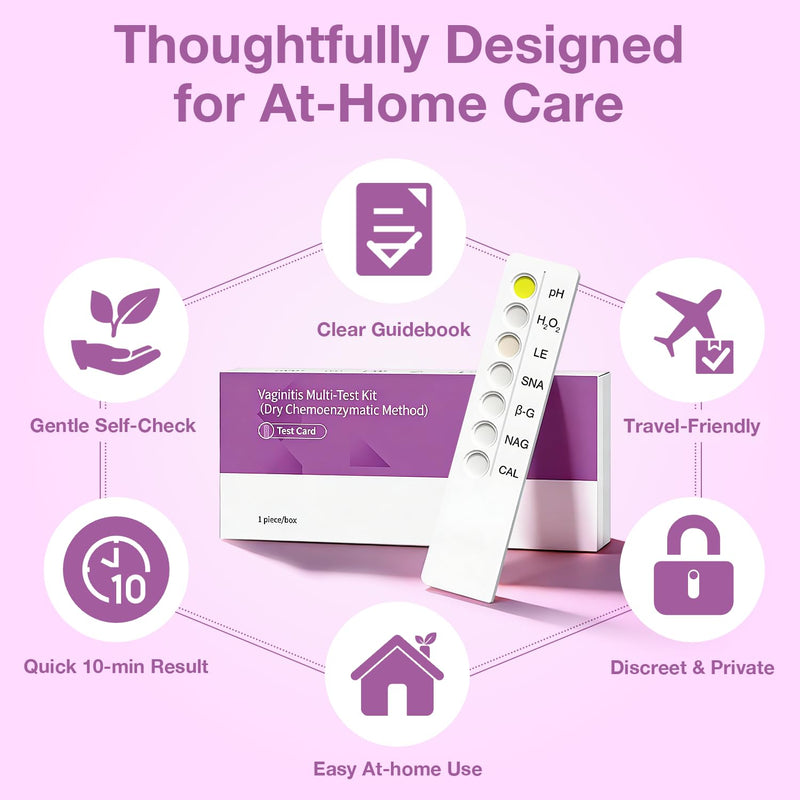 Thoughtfully Designed for At-Home Care

Clear Guidebook

Gentle Self-Check

Travel-Friendly

Vaginitis Multi-Test Kit
(Dry Chemoenzymatic Method)
Test Card
1 piece/box

pH
$H_2O_2$
LE
SNA
β-G
NAG
CAL

10

Quick 10-min Result

Discreet & Private

Easy At-home Use